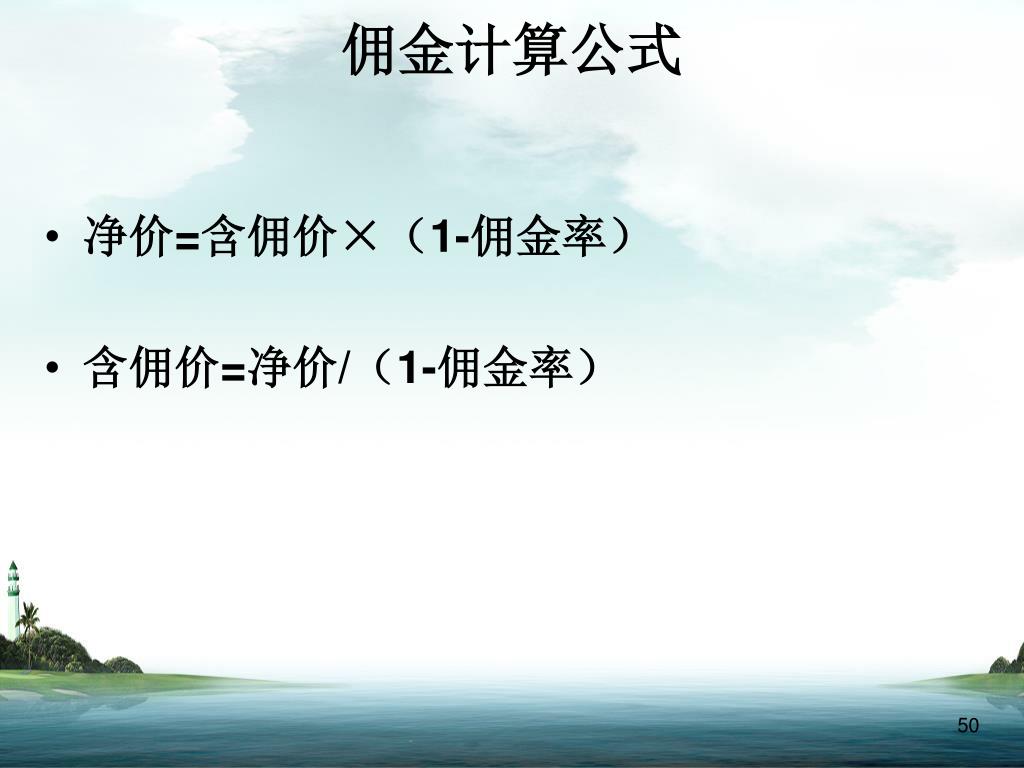 佣金计算公式

• 净价=含佣价×（1-佣金率）

• 含佣价=净价/（1-佣金率）

50